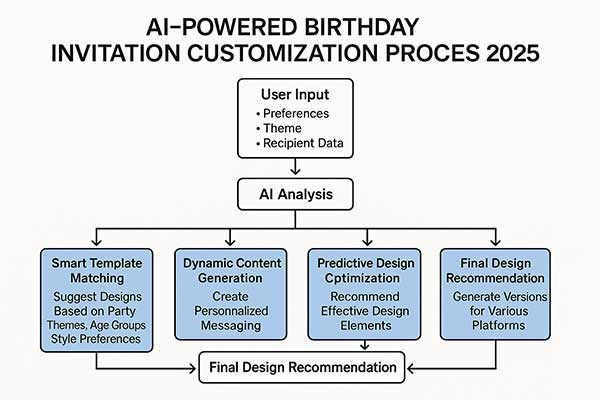 AI-POWERED BIRTHDAY INVITATION CUSTOMIZATION PROCES 2025

User Input
• Preferences
• Theme
• Recipient Data

AI Analysis

Smart Template Matching
Suggest Designs Based on Party Themes, Age Groups Style Preferences

Dynamic Content Generation
Create Personnalized Messaging

Predictive Design Cptimization
Recommend Effective Design Elements

Final Design Recommendation
Generate Versions for Various Platforms

Final Design Recommendation